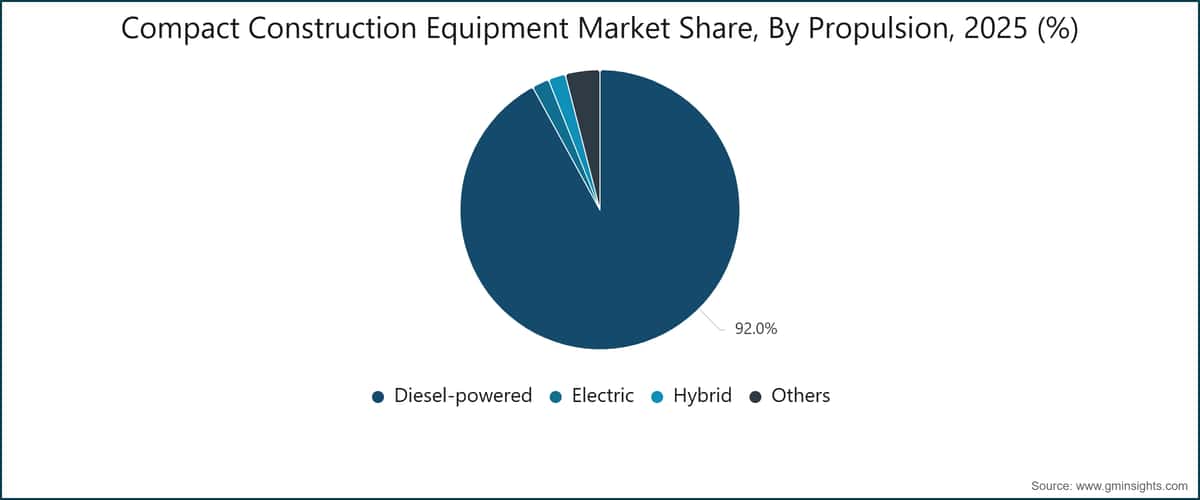 Compact Construction Equipment Market Share, By Propulsion, 2025 (%)

92.0%

Diesel-powered Electric Hybrid Others

Source: www.gminsights.com